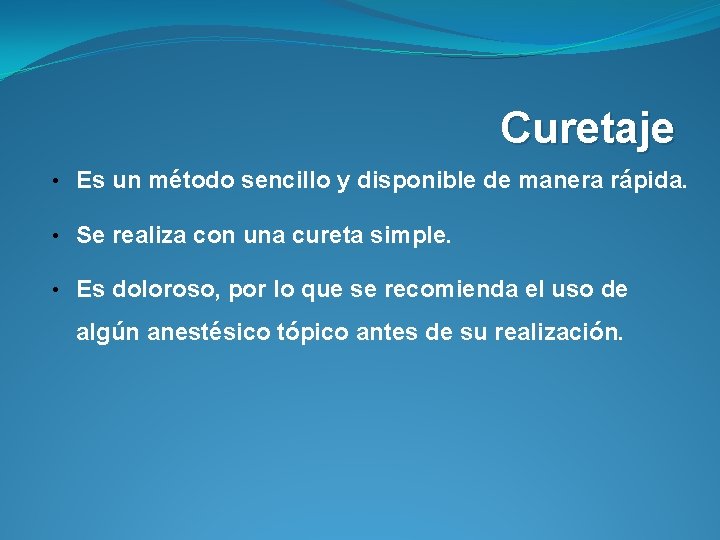 Curetaje

• Es un método sencillo y disponible de manera rápida.

• Se realiza con una cureta simple.

• Es doloroso, por lo que se recomienda el uso de algún anestésico tópico antes de su realización.